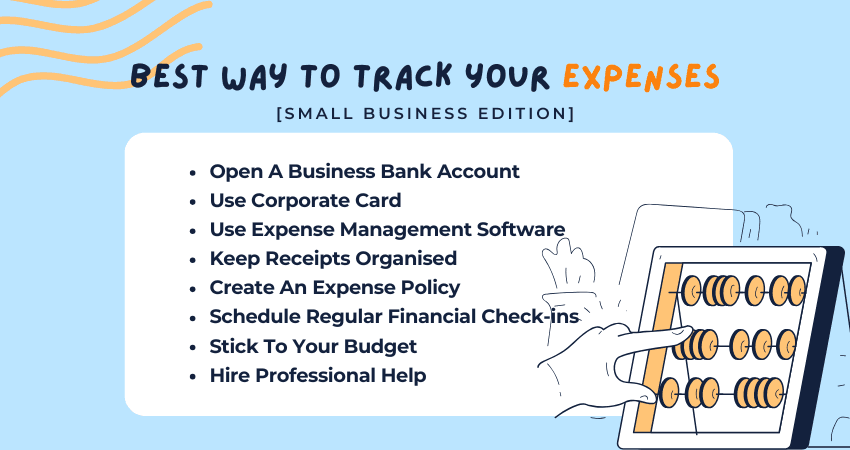 BEST WAY TO TRACK YOUR EXPENSES

[SMALL BUSINESS EDITION]

- Open A Business Bank Account
- Use Corporate Card
- Use Expense Management Software
- Keep Receipts Organised
- Create An Expense Policy
- Schedule Regular Financial Check-ins
- Stick To Your Budget
- Hire Professional Help